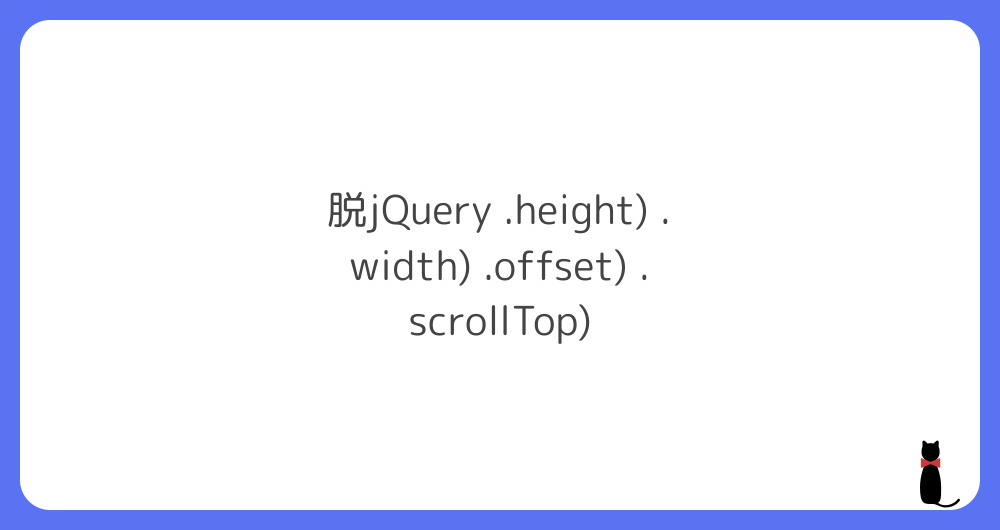 脱jQuery .height) .width) .offset) .scrollTop)